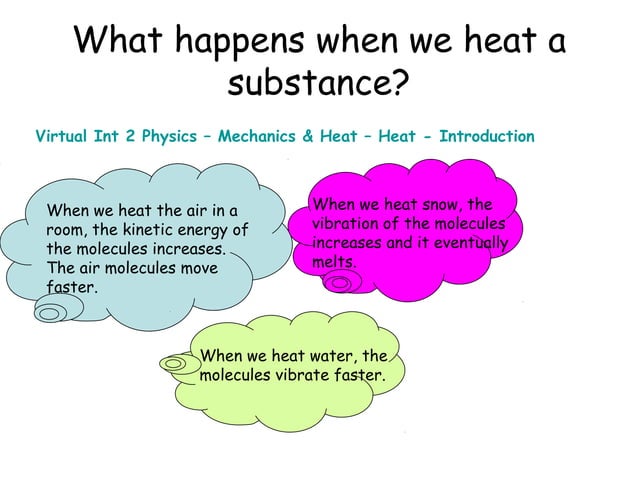 What happens when we heat a substance?

Virtual Int 2 Physics – Mechanics & Heat – Heat - Introduction

When we heat the air in a room, the kinetic energy of the molecules increases. The air molecules move faster.

When we heat snow, the vibration of the molecules increases and it eventually melts.

When we heat water, the molecules vibrate faster.